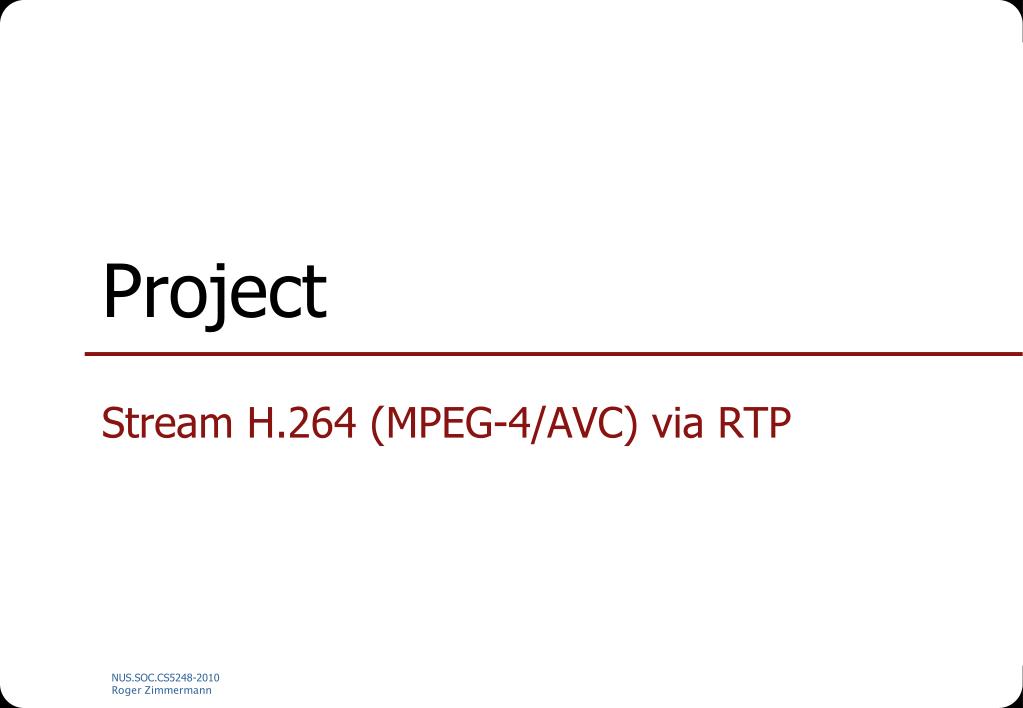 Project

Stream H.264 (MPEG-4/AVC) via RTP

NUS.SOC.CS5248-2010
Roger Zimmermann